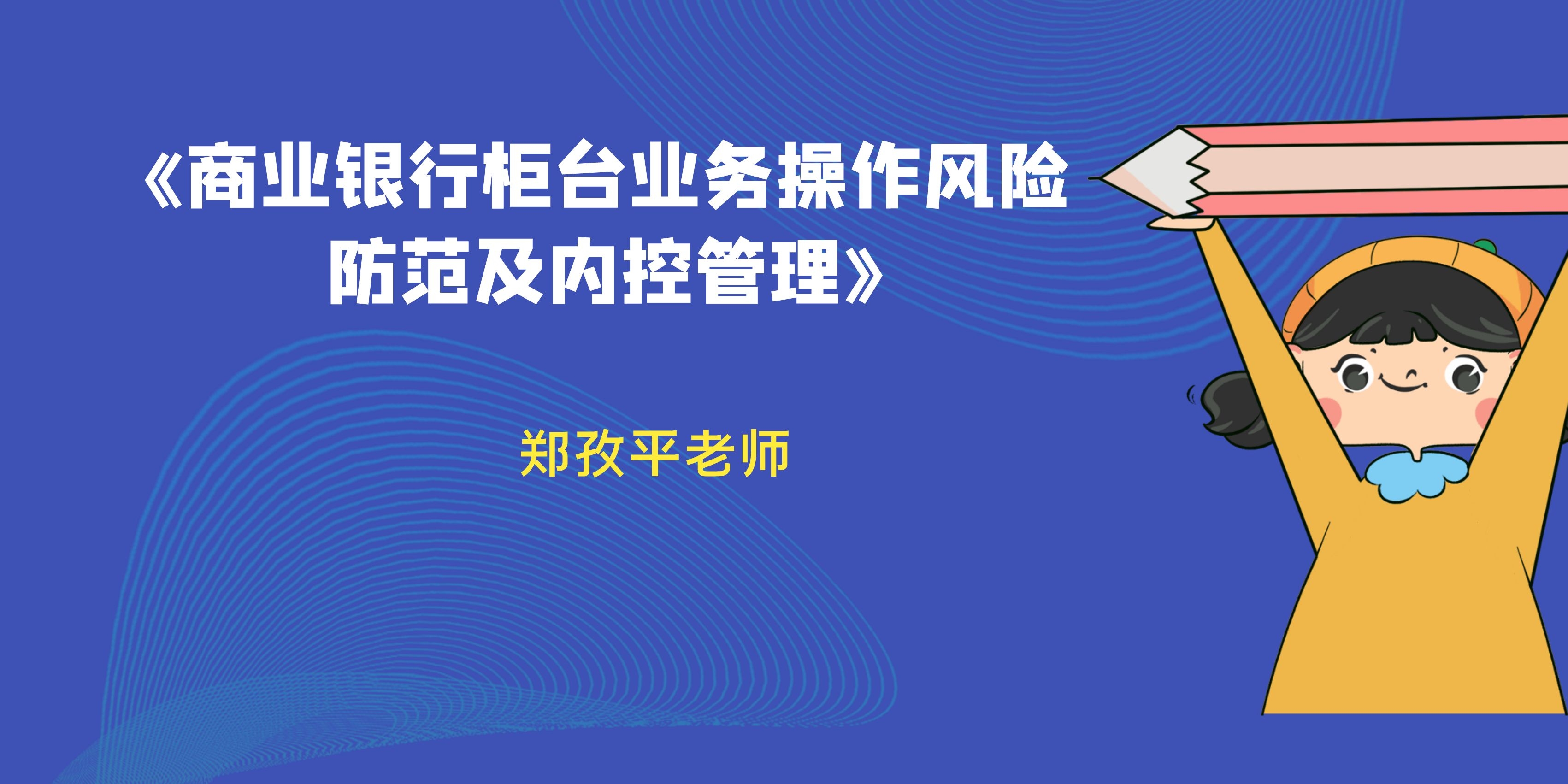 《商业银行柜台业务操作风险防范及内控管理》

郑孜平老师